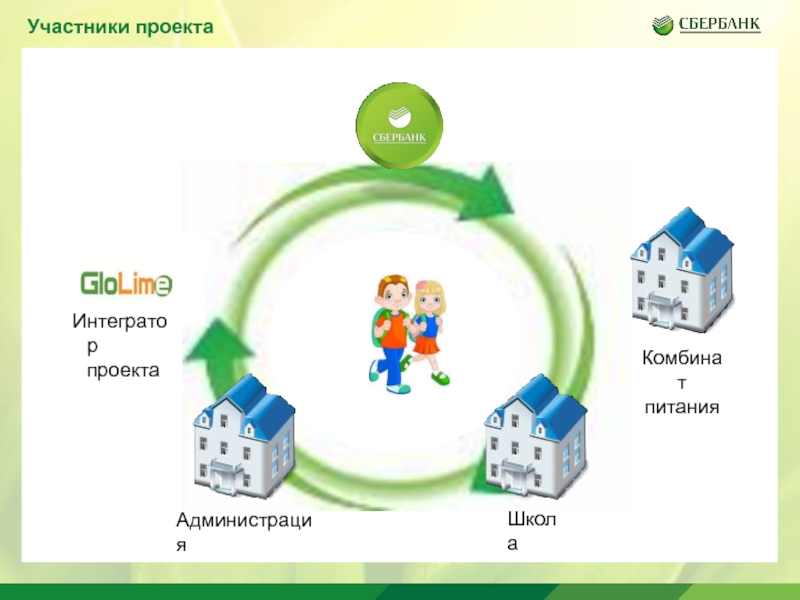 Участники проекта

СБЕРБАНК

СБЕРБАНК

GloLime

Интегратор проекта

Комбинат питания

Администрация

Школа